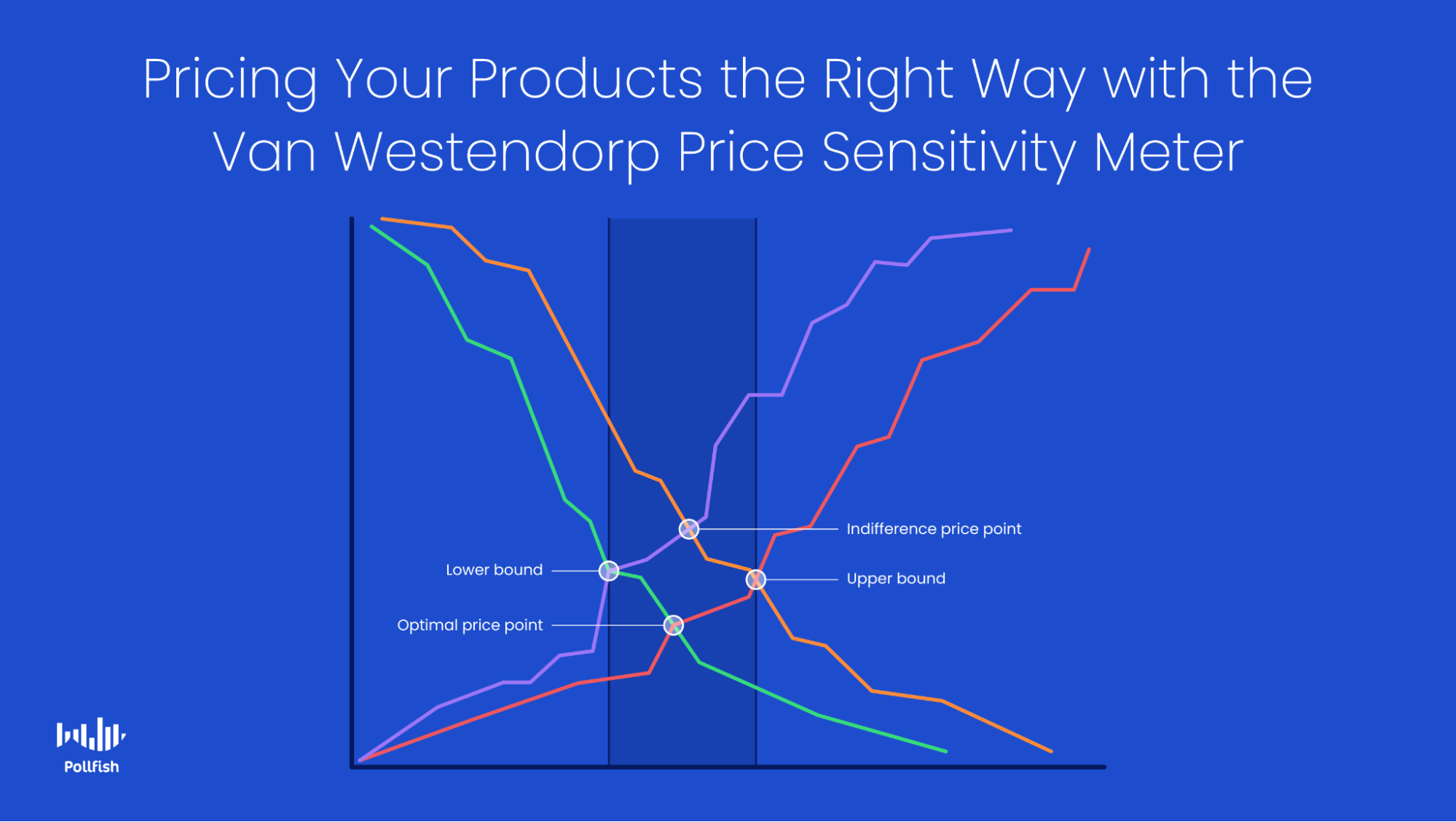 Pricing Your Products the Right Way with the Van Westendorp Price Sensitivity Meter

Indifference price point

Lower bound

Upper bound

Optimal price point

Pollfish